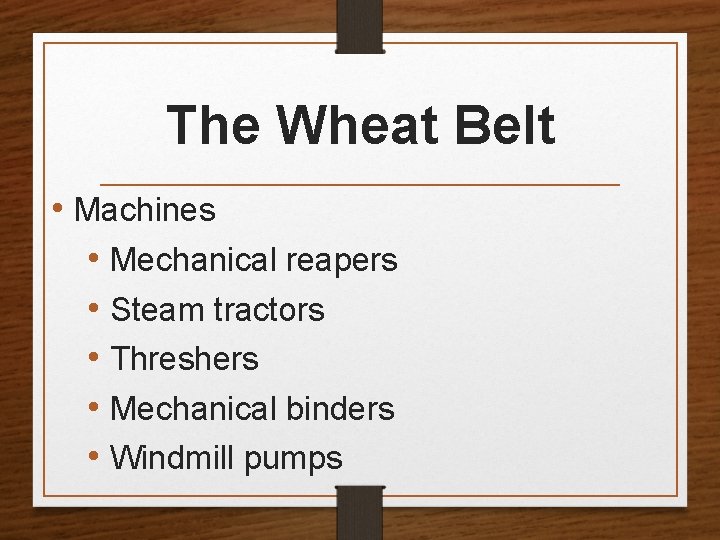 The Wheat Belt

• Machines
  • Mechanical reapers
  • Steam tractors
  • Threshers
  • Mechanical binders
  • Windmill pumps